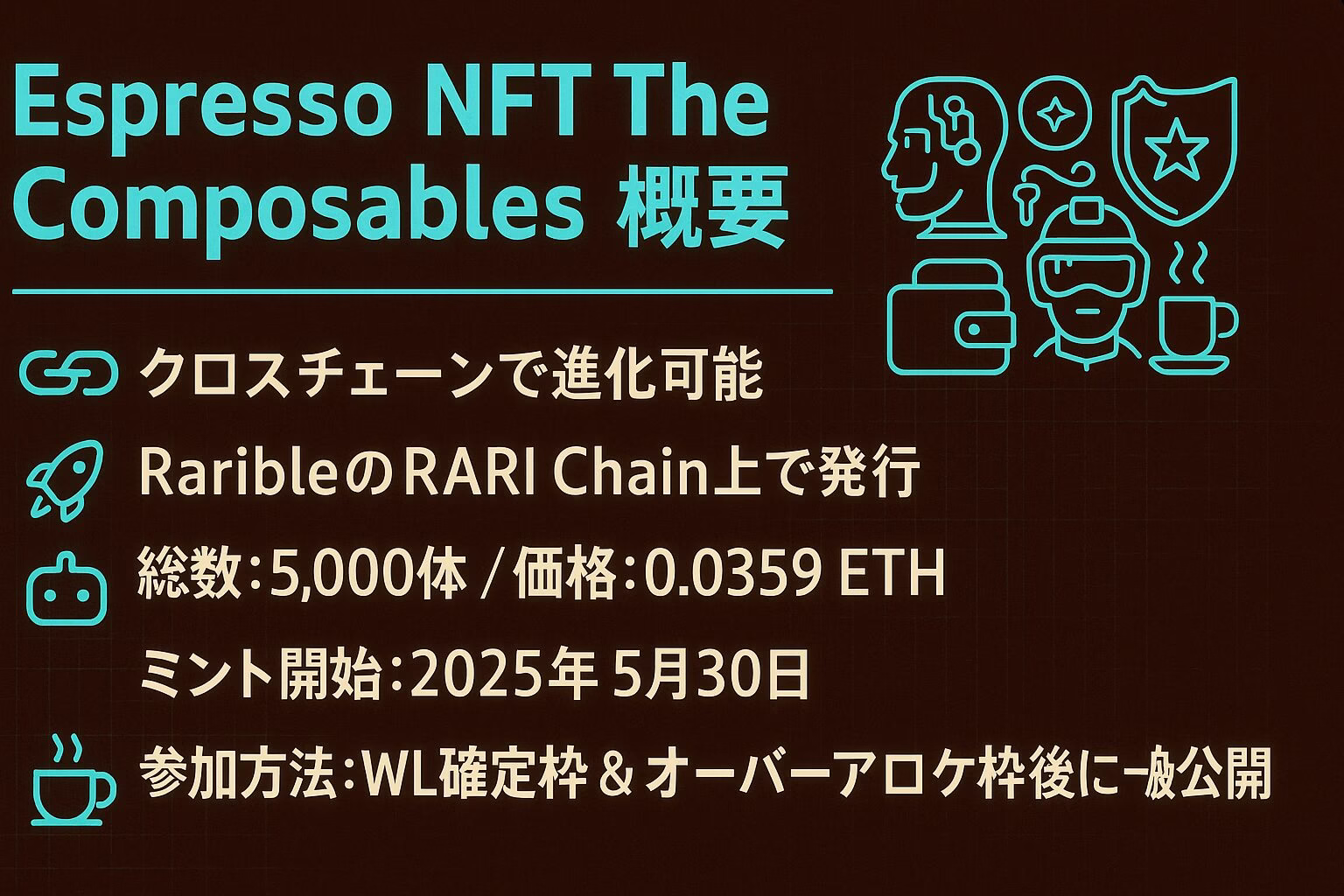 Espresso NFT The Composables 概要

クロスチェーンで進化可能

RaribleのRARI Chain上で発行

総数:5,000体 / 価格:0.0359 ETH

ミント開始:2025年 5月30日

参加方法:WL確定枠 & オーバーアロケ枠後に一般公開